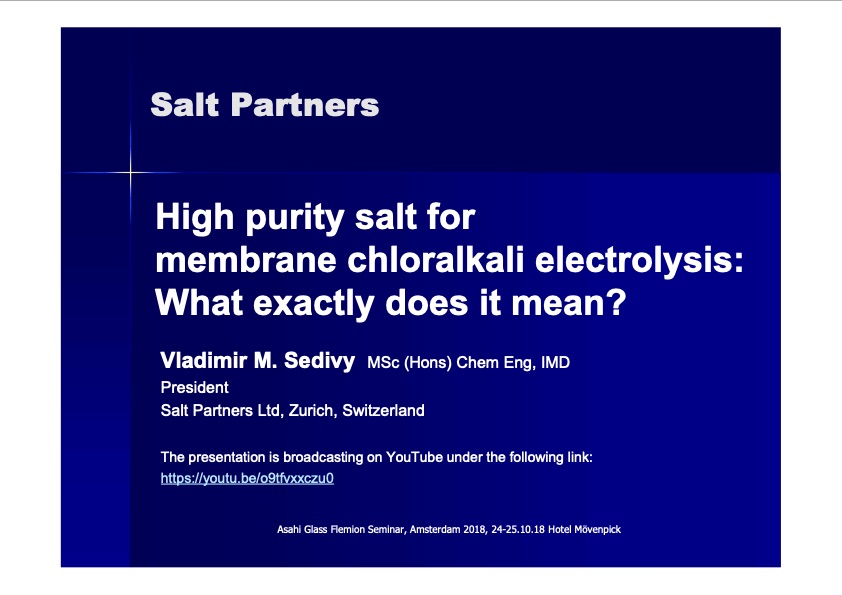 Salt Partners

High purity salt for membrane chloralkali electrolysis: What exactly does it mean?

Vladimir M. Sedivy MSc (Hons) Chem Eng, IMD
President
Salt Partners Ltd, Zurich, Switzerland

The presentation is broadcasting on YouTube under the following link:
https://youtu.be/o9tfvxxczu0

Asahi Glass Flemion Seminar, Amsterdam 2018, 24-25.10.18 Hotel Mövenpick